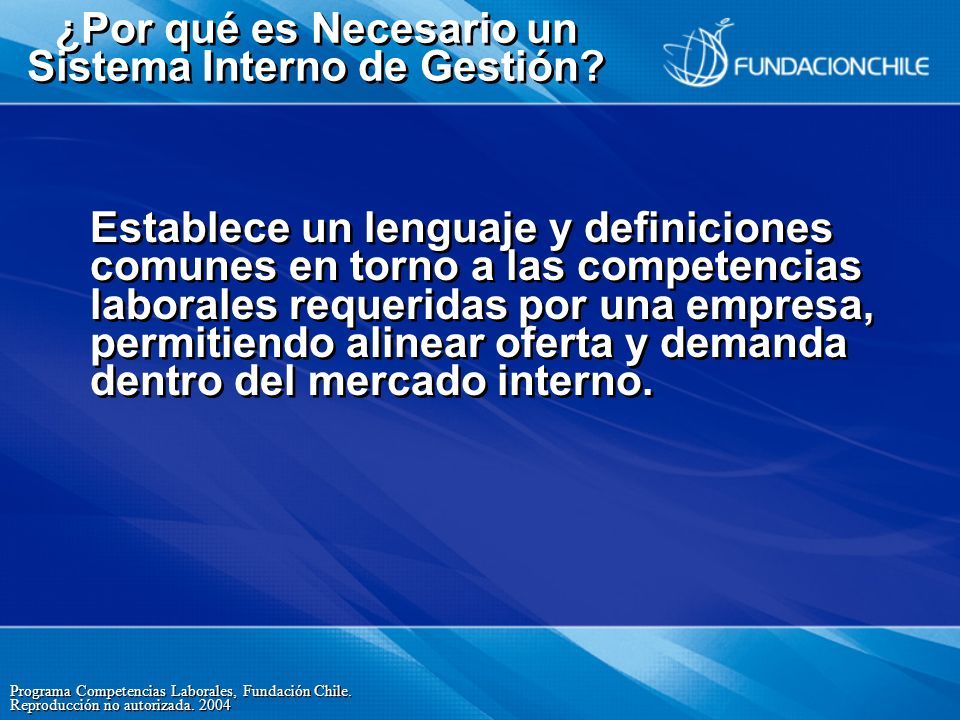 ¿Por qué es Necesario un Sistema Interno de Gestión?

FUNDACIONCHILE

Establece un lenguaje y definiciones comunes en torno a las competencias laborales requeridas por una empresa, permitiendo alinear oferta y demanda dentro del mercado interno.

Programa Competencias Laborales, Fundación Chile.
Reproducción no autorizada. 2004